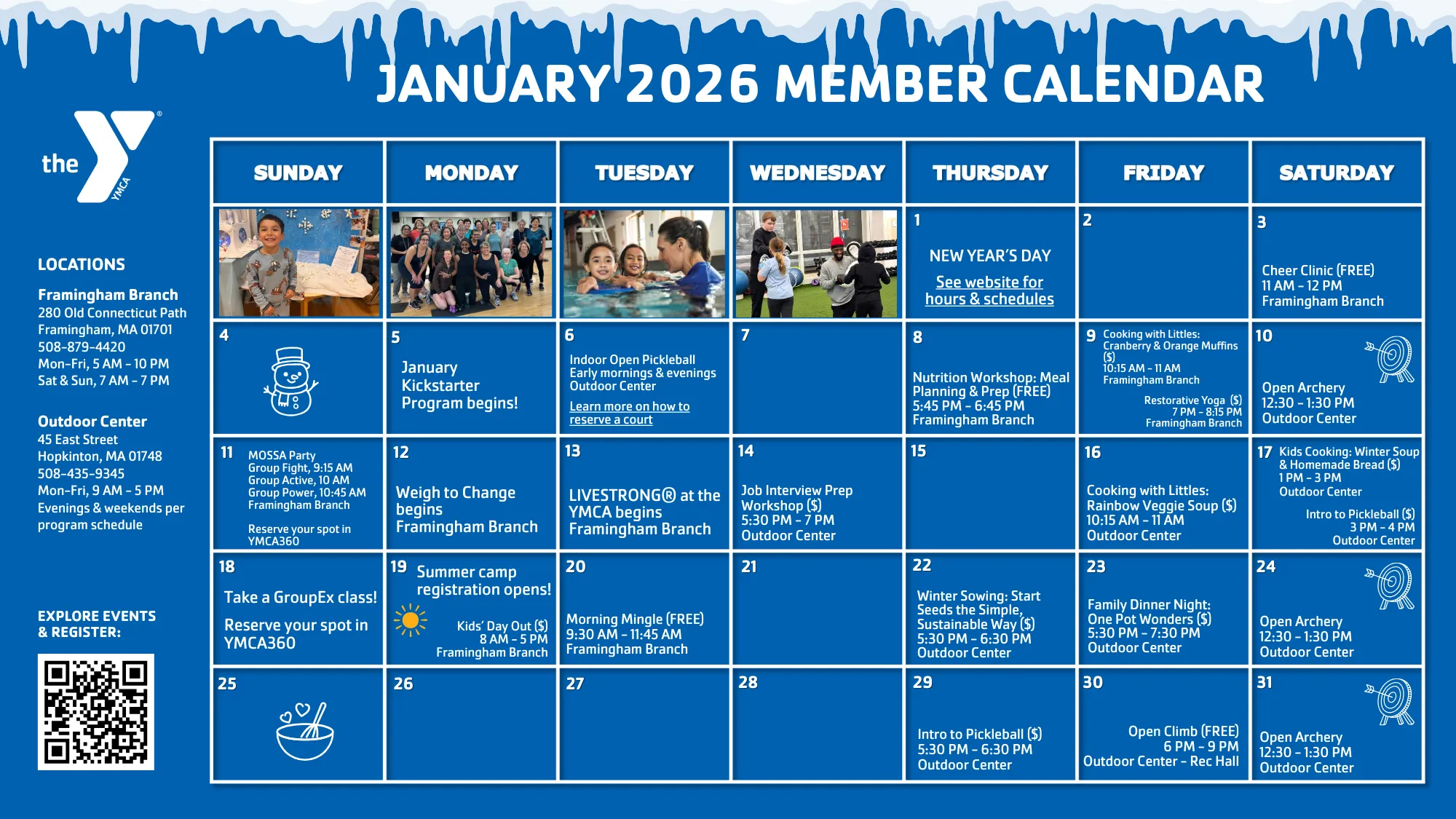 JANUARY 2026 MEMBER CALENDAR

the YMCA

LOCATIONS

Framingham Branch
280 Old Connecticut Path
Framingham, MA 01701
508-879-4420
Mon-Fri, 5 AM - 10 PM
Sat & Sun, 7 AM - 7 PM

Outdoor Center
45 East Street
Hopkinton, MA 01748
508-435-9345
Mon-Fri, 9 AM - 5 PM
Evenings & weekends per program schedule

EXPLORE EVENTS & REGISTER:

| SUNDAY | MONDAY | TUESDAY | WEDNESDAY | THURSDAY | FRIDAY | SATURDAY |
|---|---|---|---|---|---|---|
| | | | | 1 NEW YEAR'S DAY See website for hours & schedules | 2 | 3 Cheer Clinic (FREE) 11 AM - 12 PM Framingham Branch |
| 4 | 5 January Kickstarter Program begins! | 6 Indoor Open Pickleball Early mornings & evenings Outdoor Center Learn more on how to reserve a court | 7 | 8 Nutrition Workshop: Meal Planning & Prep (FREE) 5:45 PM - 6:45 PM Framingham Branch | 9 Cooking with Littles: Cranberry & Orange Muffins ($) 10:15 AM - 11 AM Framingham Branch Restorative Yoga ($) 7 PM - 8:15 PM Framingham Branch | 10 Open Archery 12:30 - 1:30 PM Outdoor Center |
| 11 MOSSA Party Group Fight, 9:15 AM Group Active, 10 AM Group Power, 10:45 AM Framingham Branch Reserve your spot in YMCA360 | 12 Weigh to Change begins Framingham Branch | 13 LIVESTRONG® at the YMCA begins Framingham Branch | 14 Job Interview Prep Workshop ($) 5:30 PM - 7 PM Outdoor Center | 15 | 16 Cooking with Littles: Rainbow Veggie Soup ($) 10:15 AM - 11 AM Outdoor Center | 17 Kids Cooking: Winter Soup & Homemade Bread ($) 1 PM - 3 PM Outdoor Center Intro to Pickleball ($) 3 PM - 4 PM Outdoor Center |
| 18 Take a GroupEx class! Reserve your spot in YMCA360 | 19 Summer camp registration opens! Kids' Day Out ($) 8 AM - 5 PM Framingham Branch | 20 Morning Mingle (FREE) 9:30 AM - 11:45 AM Framingham Branch | 21 | 22 Winter Sowing: Start Seeds the Simple, Sustainable Way ($) 5:30 PM - 6:30 PM Outdoor Center | 23 Family Dinner Night: One Pot Wonders ($) 5:30 PM - 7:30 PM Outdoor Center | 24 Open Archery 12:30 - 1:30 PM Outdoor Center |
| 25 | 26 | 27 | 28 | 29 Intro to Pickleball ($) 5:30 PM - 6:30 PM Outdoor Center | 30 Open Climb (FREE) 6 PM - 9 PM Outdoor Center - Rec Hall | 31 Open Archery 12:30 - 1:30 PM Outdoor Center |